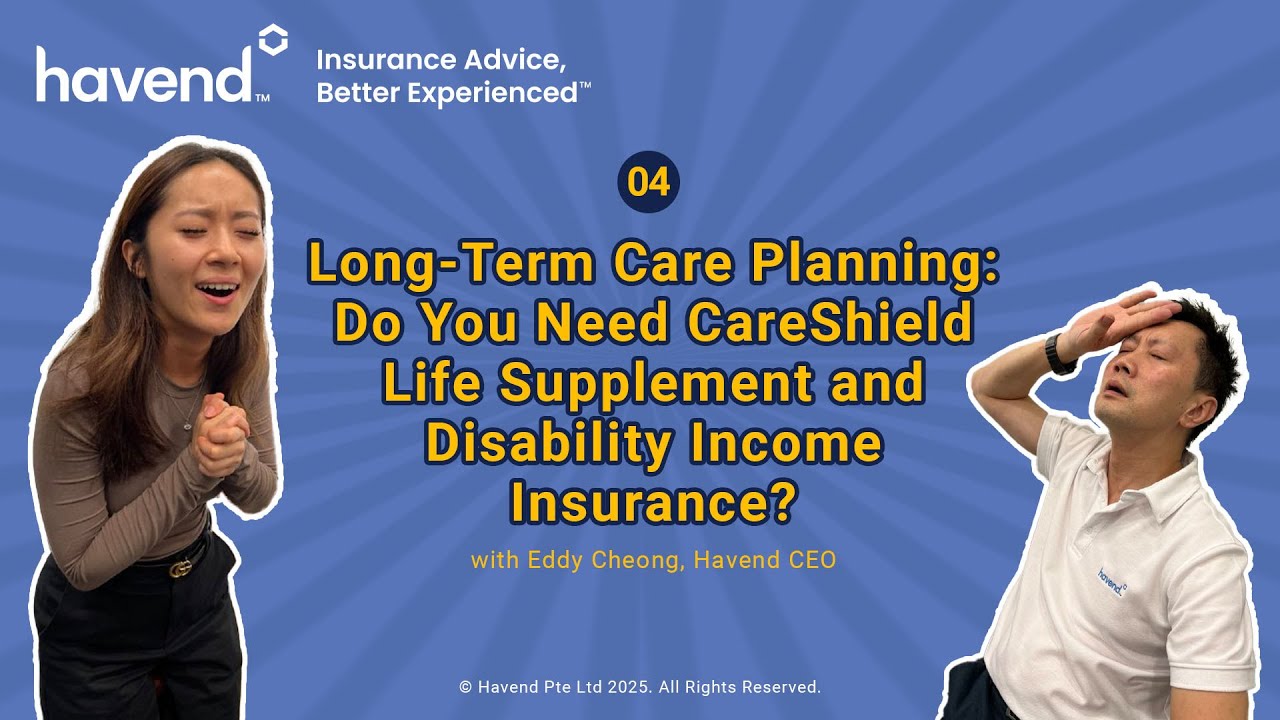 havend™

Insurance Advice, Better Experienced™

04

Long-Term Care Planning: Do You Need CareShield Life Supplement and Disability Income Insurance?

with Eddy Cheong, Havend CEO

havend

© Havend Pte Ltd 2025. All Rights Reserved.